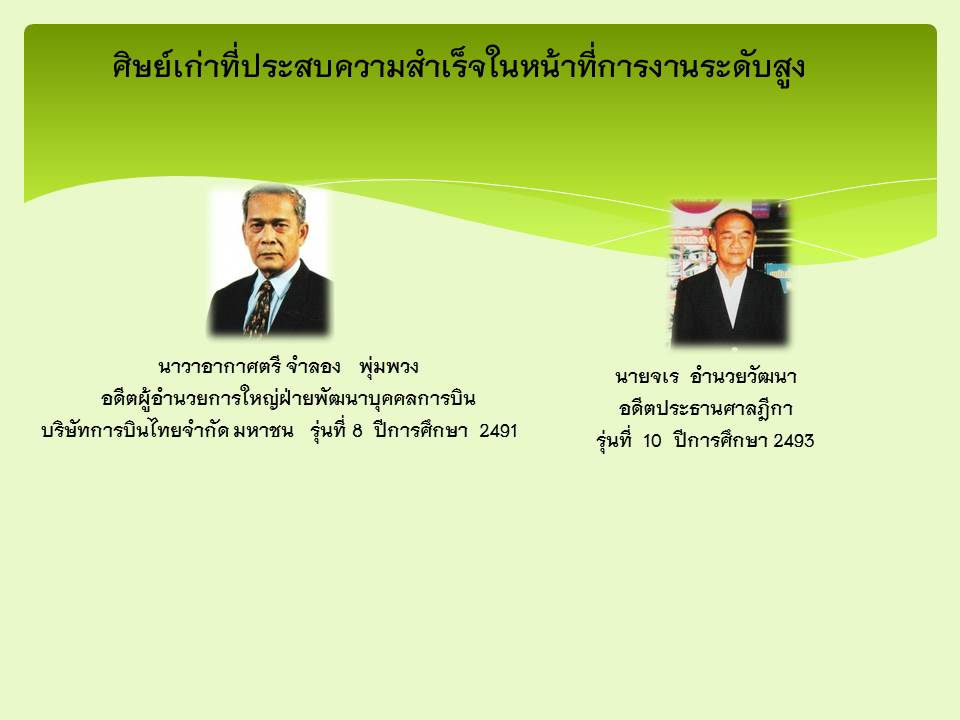 ศิษย์เก่าที่ประสบความสำเร็จในหน้าที่การงานระดับสูง

นาวาอากาศตรี จำลอง พุ่มพวง
อดีตผู้อำนวยการใหญ่ฝ่ายพัฒนาบุคคลการบิน
บริษัทการบินไทยจำกัด มหาชน รุ่นที่ 8 ปีการศึกษา 2491

นายจเร อำนวยวัฒนา
อดีตประธานศาลฎีกา
รุ่นที่ 10 ปีการศึกษา 2493